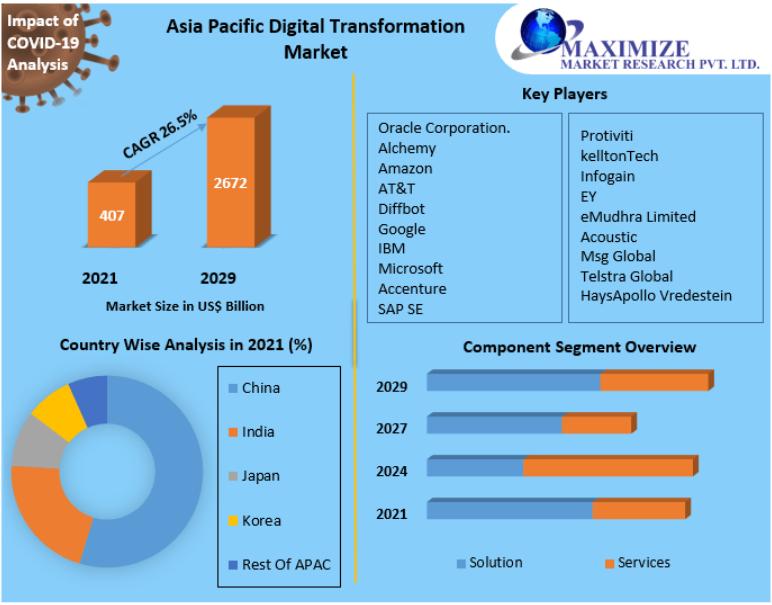 Impact of COVID-19 Analysis

Asia Pacific Digital Transformation Market

MAXIMIZE
MARKET RESEARCH PVT. LTD.

CAGR 26.5%

407

2672

2021

2029

Market Size in US$ Billion

Key Players

Oracle Corporation.
Alchemy
Amazon
AT&T
Diffbot
Google
IBM
Microsoft
Accenture
SAP SE

Protiviti
kelltonTech
Infogain
EY
eMudhra Limited
Acoustic
Msg Global
Telstra Global
HaysApollo Vredestein

Country Wise Analysis in 2021 (%)

China
India
Japan
Korea
Rest Of APAC

Component Segment Overview

2029
2027
2024
2021

Solution
Services